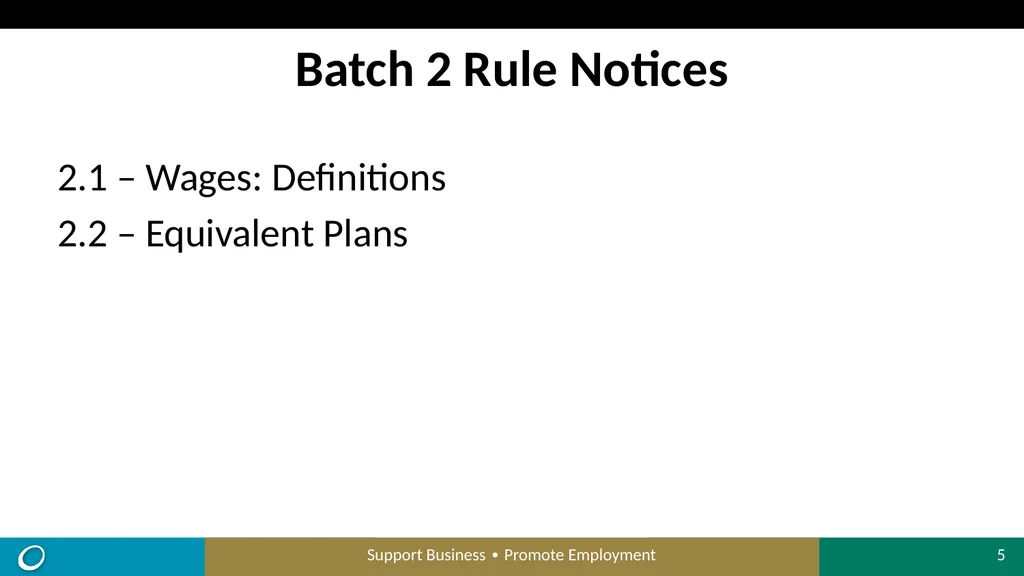 Batch 2 Rule Notices

2.1 – Wages: Definitions

2.2 – Equivalent Plans

Support Business • Promote Employment

5